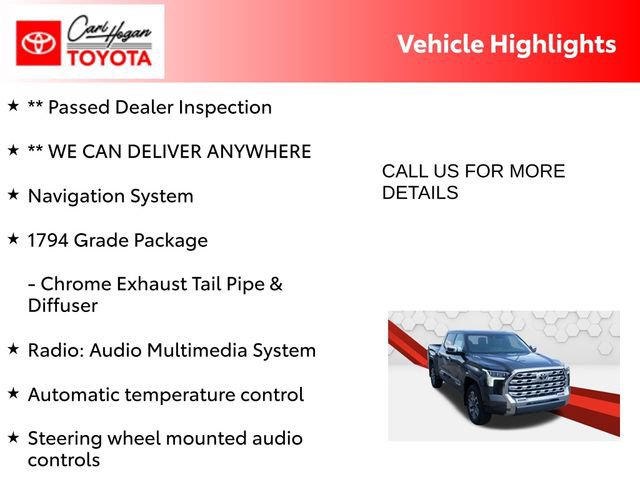 Carl Hogan TOYOTA

Vehicle Highlights

★ ** Passed Dealer Inspection

★ ** WE CAN DELIVER ANYWHERE

★ Navigation System

★ 1794 Grade Package

- Chrome Exhaust Tail Pipe & Diffuser

★ Radio: Audio Multimedia System

★ Automatic temperature control

★ Steering wheel mounted audio controls

CALL US FOR MORE DETAILS